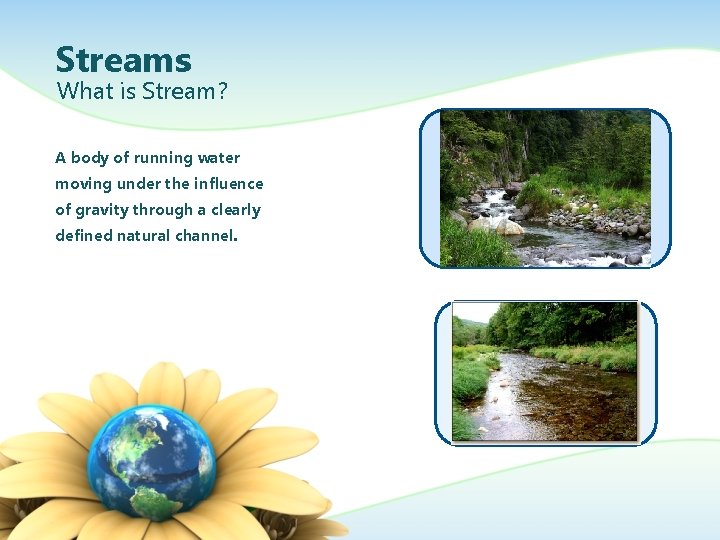 Streams
What is Stream?

A body of running water moving under the influence of gravity through a clearly defined natural channel.